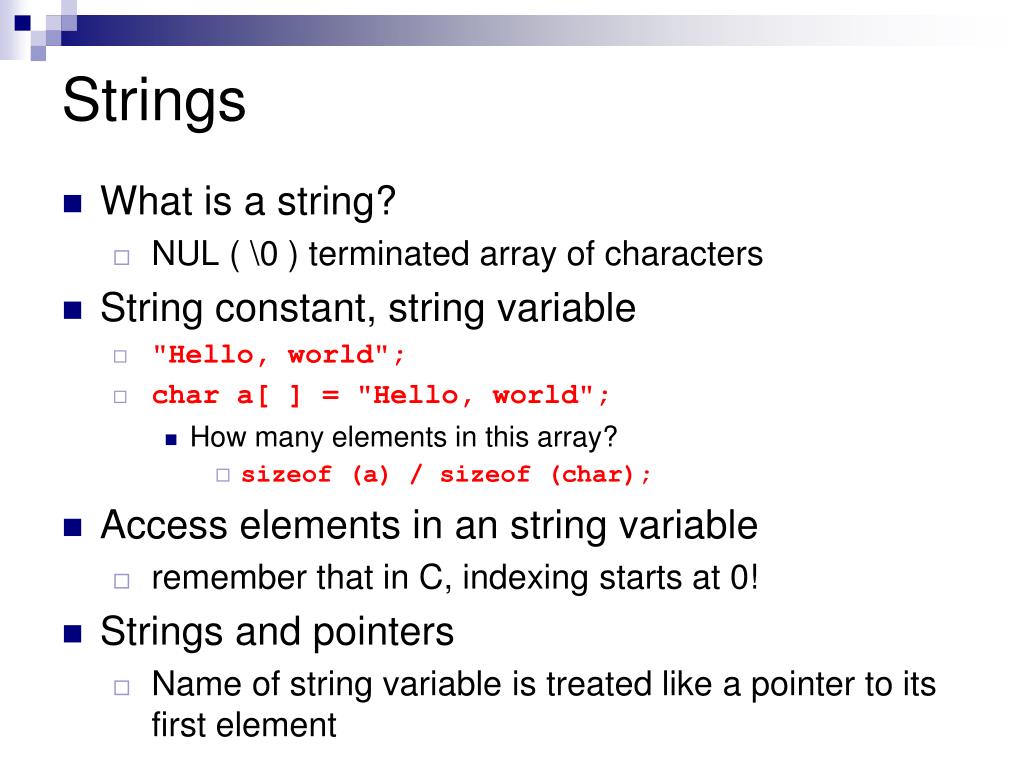 Strings

What is a string?

NUL ( \0 ) terminated array of characters

String constant, string variable

"Hello, world";

char a[ ] = "Hello, world";

How many elements in this array?

sizeof (a) / sizeof (char);

Access elements in an string variable

remember that in C, indexing starts at 0!

Strings and pointers

Name of string variable is treated like a pointer to its first element